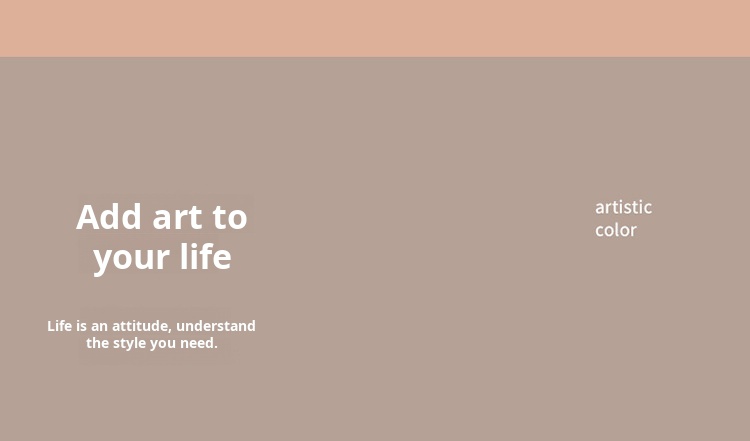 Add art to your life

Life is an attitude, understand the style you need.

artistic color